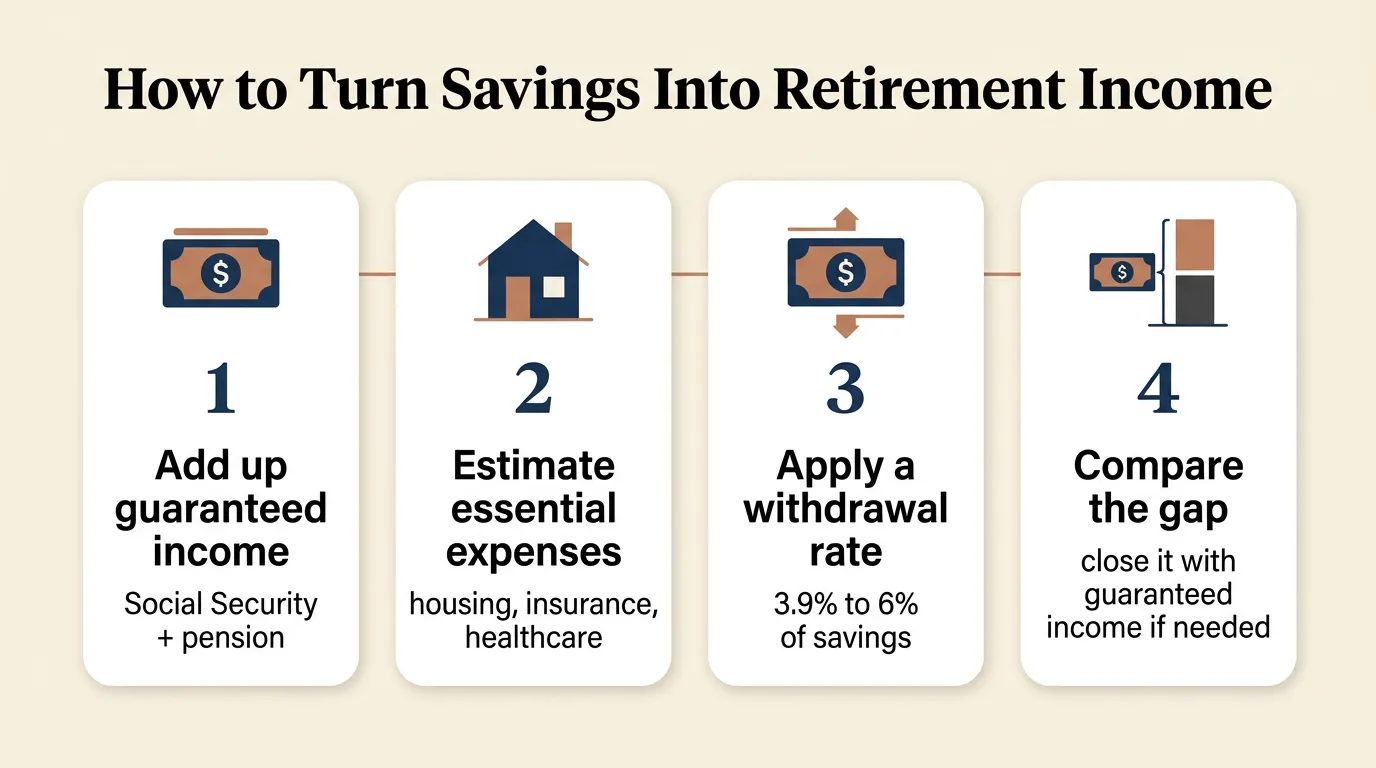 How to Turn Savings Into Retirement Income

$

1

Add up guaranteed income

Social Security + pension

2

Estimate essential expenses

housing, insurance, healthcare

$

3

Apply a withdrawal rate

3.9% to 6% of savings

$

4

Compare the gap

close it with guaranteed income if needed